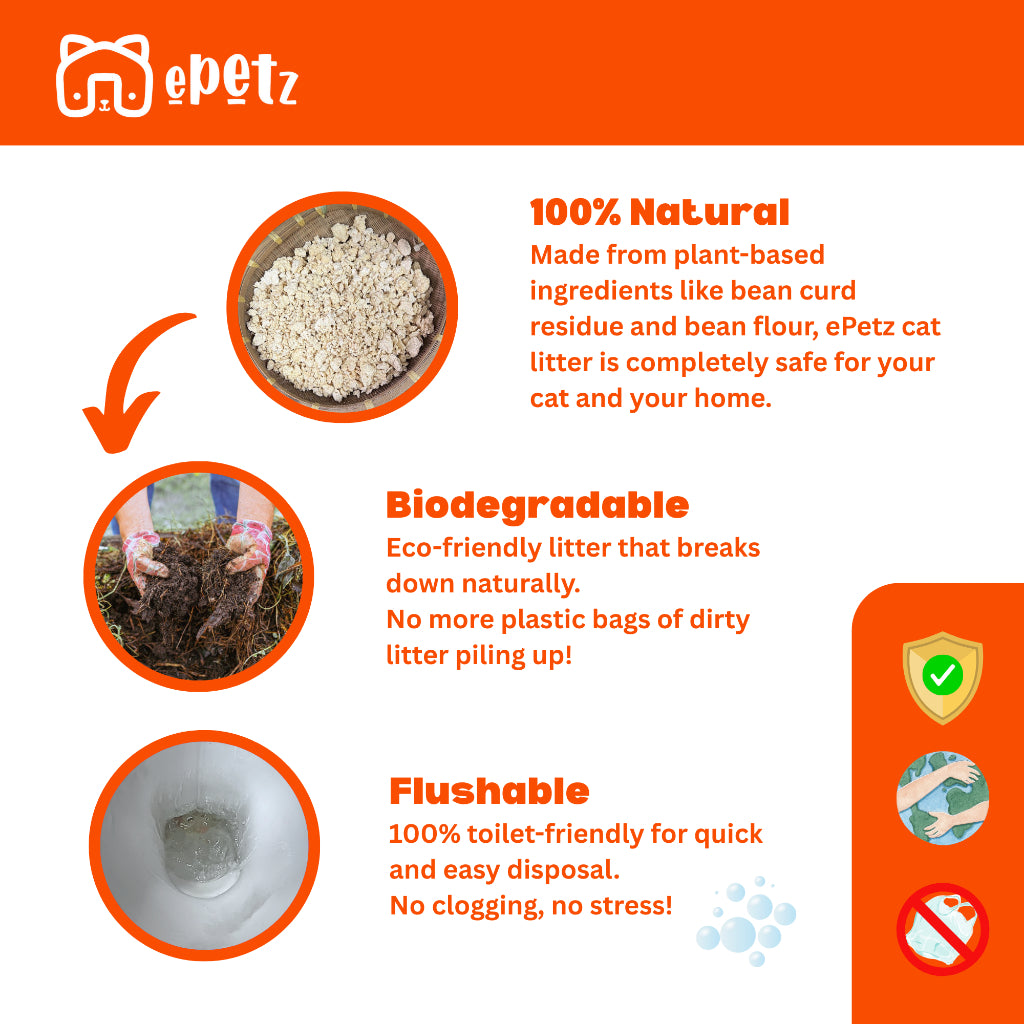 ePetz

100% Natural
Made from plant-based ingredients like bean curd residue and bean flour, ePetz cat litter is completely safe for your cat and your home.

Biodegradable
Eco-friendly litter that breaks down naturally.
No more plastic bags of dirty litter piling up!

Flushable
100% toilet-friendly for quick and easy disposal.
No clogging, no stress!